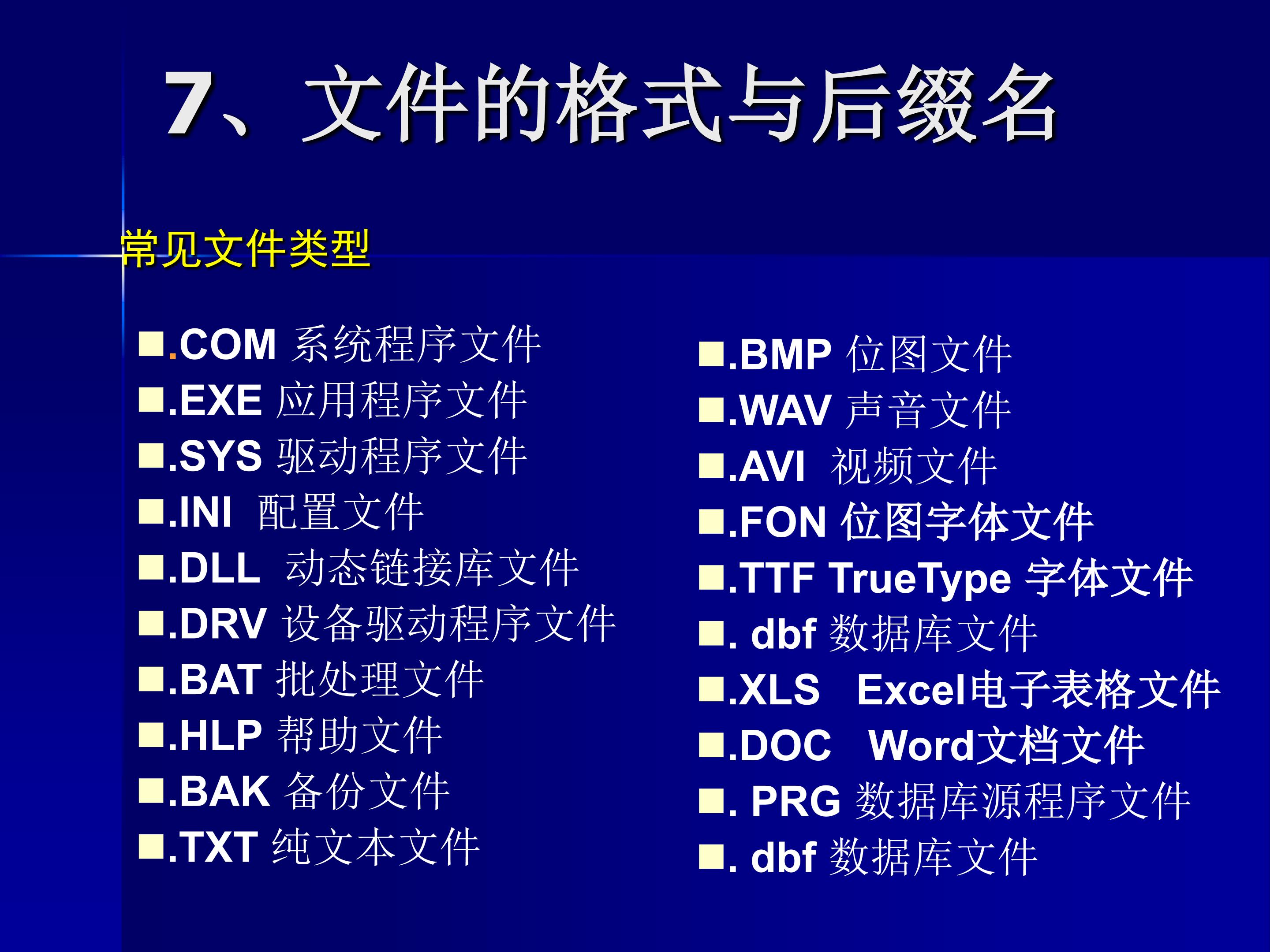 7、文件的格式与后缀名

常见文件类型

■.COM 系统程序文件
■.EXE 应用程序文件
■.SYS 驱动程序文件
■.INI 配置文件
■.DLL 动态链接库文件
■.DRV 设备驱动程序文件
■.BAT 批处理文件
■.HLP 帮助文件
■.BAK 备份文件
■.TXT 纯文本文件

■.BMP 位图文件
■.WAV 声音文件
■.AVI 视频文件
■.FON 位图字体文件
■.TTF TrueType 字体文件
■. dbf 数据库文件
■.XLS Excel电子表格文件
■.DOC Word文档文件
■. PRG 数据库源程序文件
■. dbf 数据库文件